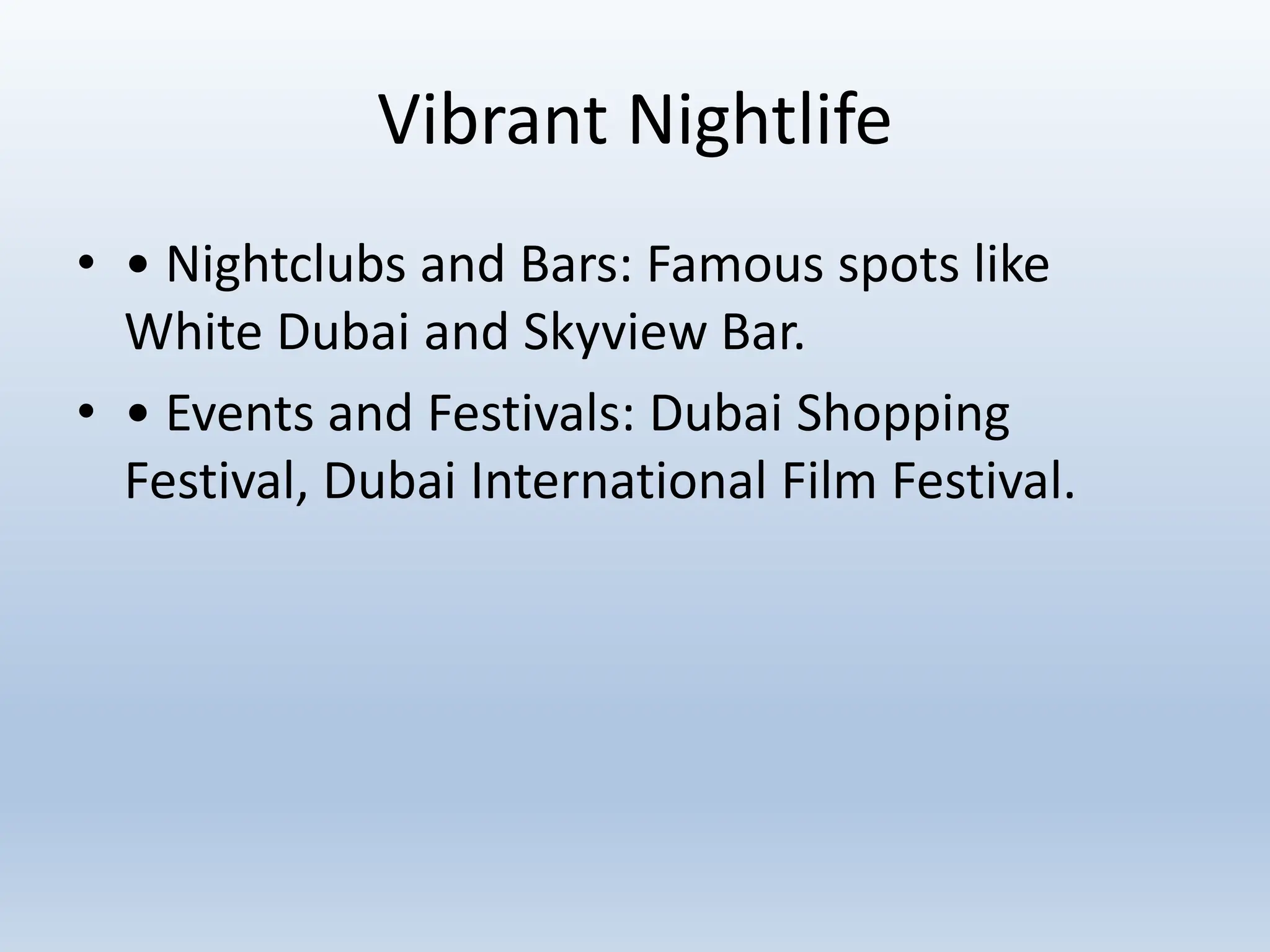 Vibrant Nightlife

• • Nightclubs and Bars: Famous spots like White Dubai and Skyview Bar.
• • Events and Festivals: Dubai Shopping Festival, Dubai International Film Festival.